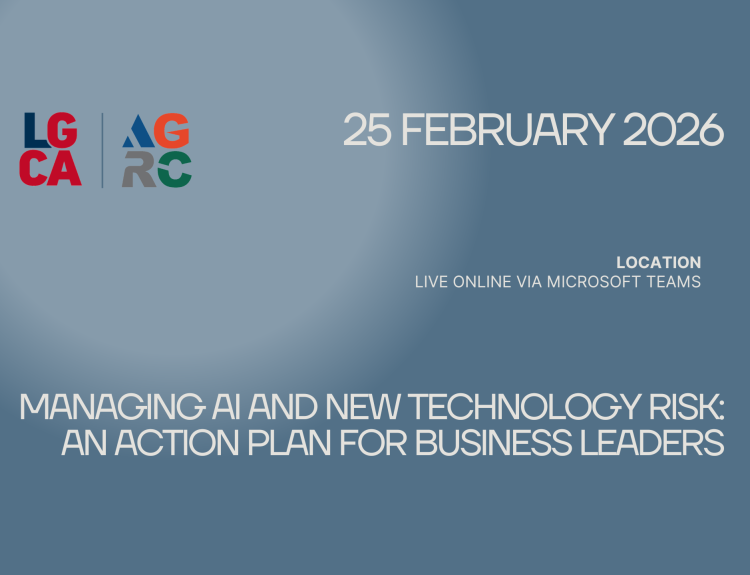 LG
CA

AG
RC

25 FEBRUARY 2026

LOCATION
LIVE ONLINE VIA MICROSOFT TEAMS

MANAGING AI AND NEW TECHNOLOGY RISK: AN ACTION PLAN FOR BUSINESS LEADERS